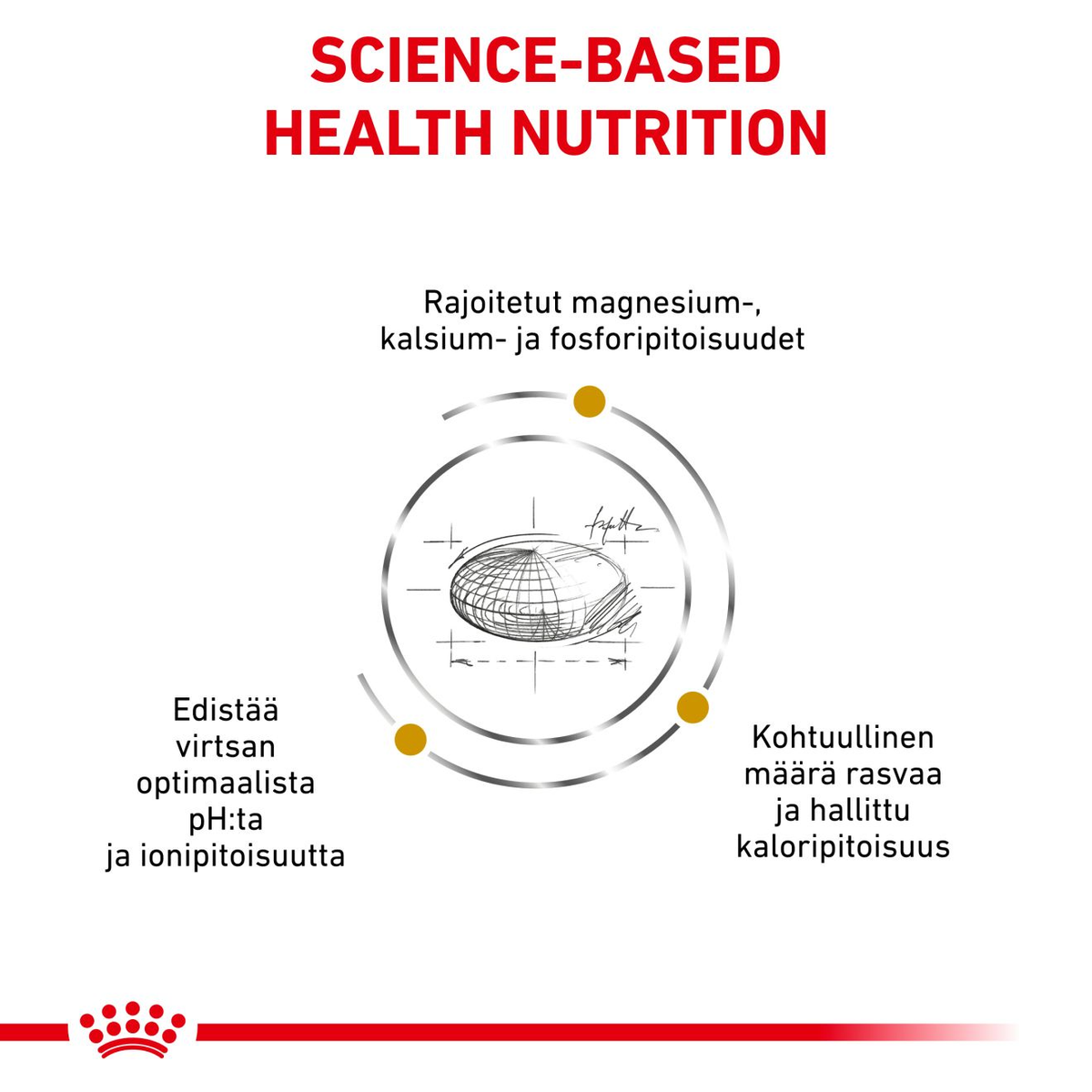 SCIENCE-BASED HEALTH NUTRITION

Rajoitetut magnesium-, kalsium- ja fosforipitoisuudet

Edistää virtsan optimaalista pH:ta ja ionipitoisuutta

Kohtuullinen määrä rasvaa ja hallittu kaloripitoisuus